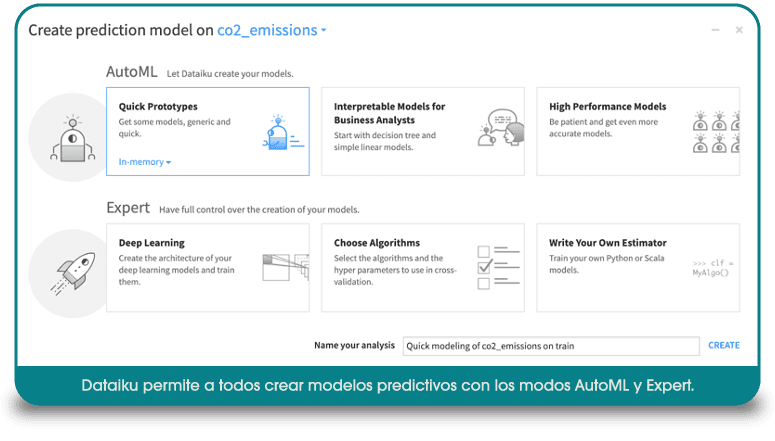 Create prediction model on co2_emissions

AutoML Let Dataiku create your models.

Quick Prototypes
Get some models, generic and quick.
In-memory

Interpretable Models for Business Analysts
Start with decision tree and simple linear models.

High Performance Models
Be patient and get even more accurate models.

Expert Have full control over the creation of your models.

Deep Learning
Create the architecture of your deep learning models and train them.

Choose Algorithms
Select the algorithms and the hyper parameters to use in cross-validation.

Write Your Own Estimator
Train your own Python or Scala models.
>>> clf = MyAlgo()

Name your analysis Quick modeling of co2_emissions on train CREATE

Dataiku permite a todos crear modelos predictivos con los modos AutoML y Expert.